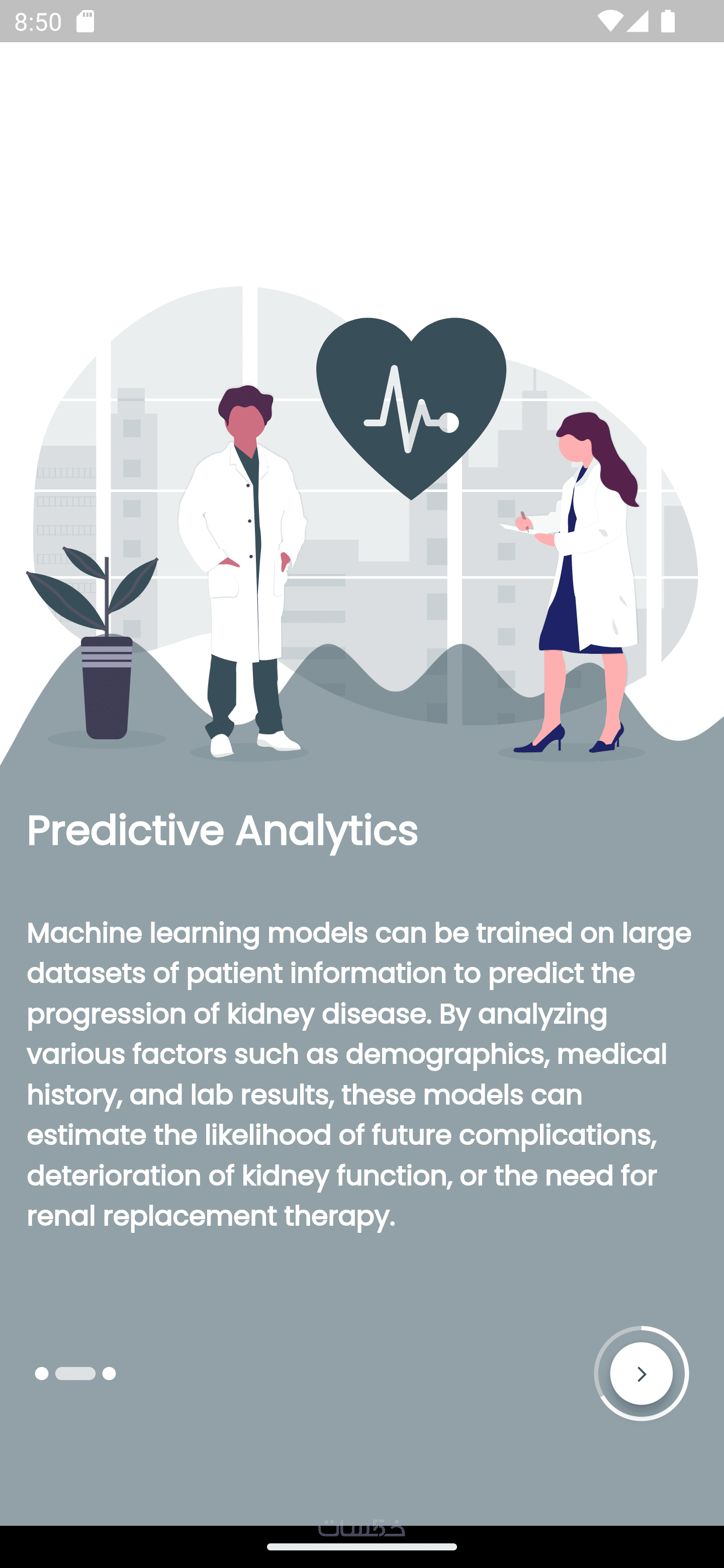 8:50

Predictive Analytics

Machine learning models can be trained on large datasets of patient information to predict the progression of kidney disease. By analyzing various factors such as demographics, medical history, and lab results, these models can estimate the likelihood of future complications, deterioration of kidney function, or the need for renal replacement therapy.

خمسات